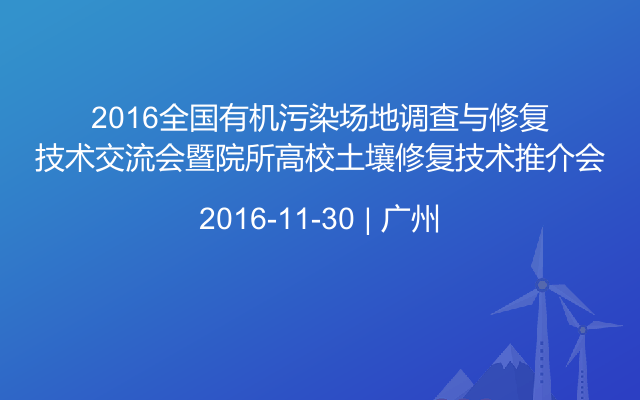 2016全国有机污染场地调查与修复技术交流会暨院所高校土壤修复技术推介会

2016-11-30 | 广州